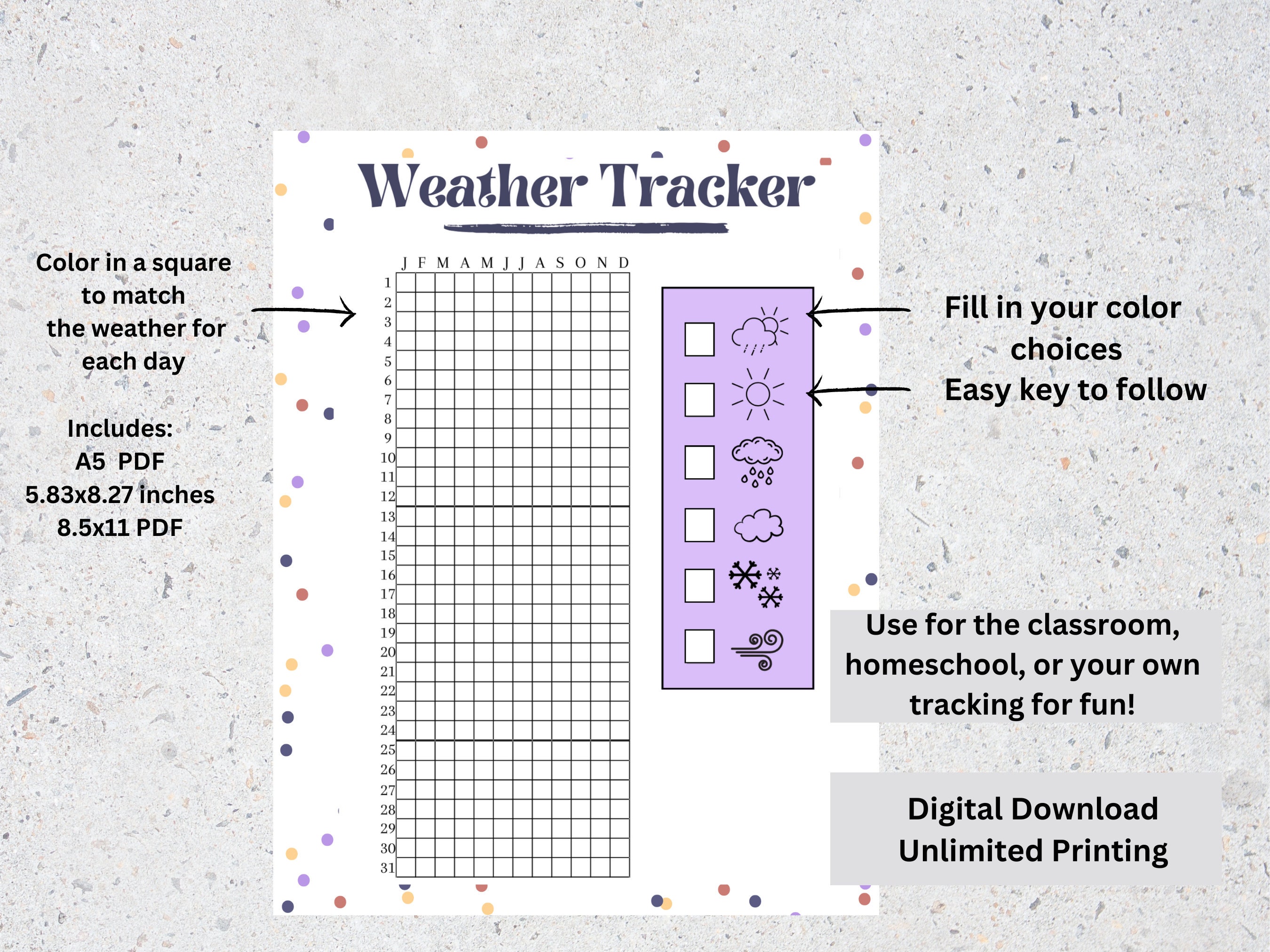 Color in a square to match the weather for each day

Includes:
A5 PDF
5.83x8.27 inches
8.5x11 PDF

Weather Tracker

J F M A M J J A S O N D
1
2
3
4
5
6
7
8
9
10
11
12
13
14
15
16
17
18
19
20
21
22
23
24
25
26
27
28
29
30
31

Fill in your color choices
Easy key to follow

Use for the classroom, homeschool, or your own tracking for fun!

Digital Download
Unlimited Printing